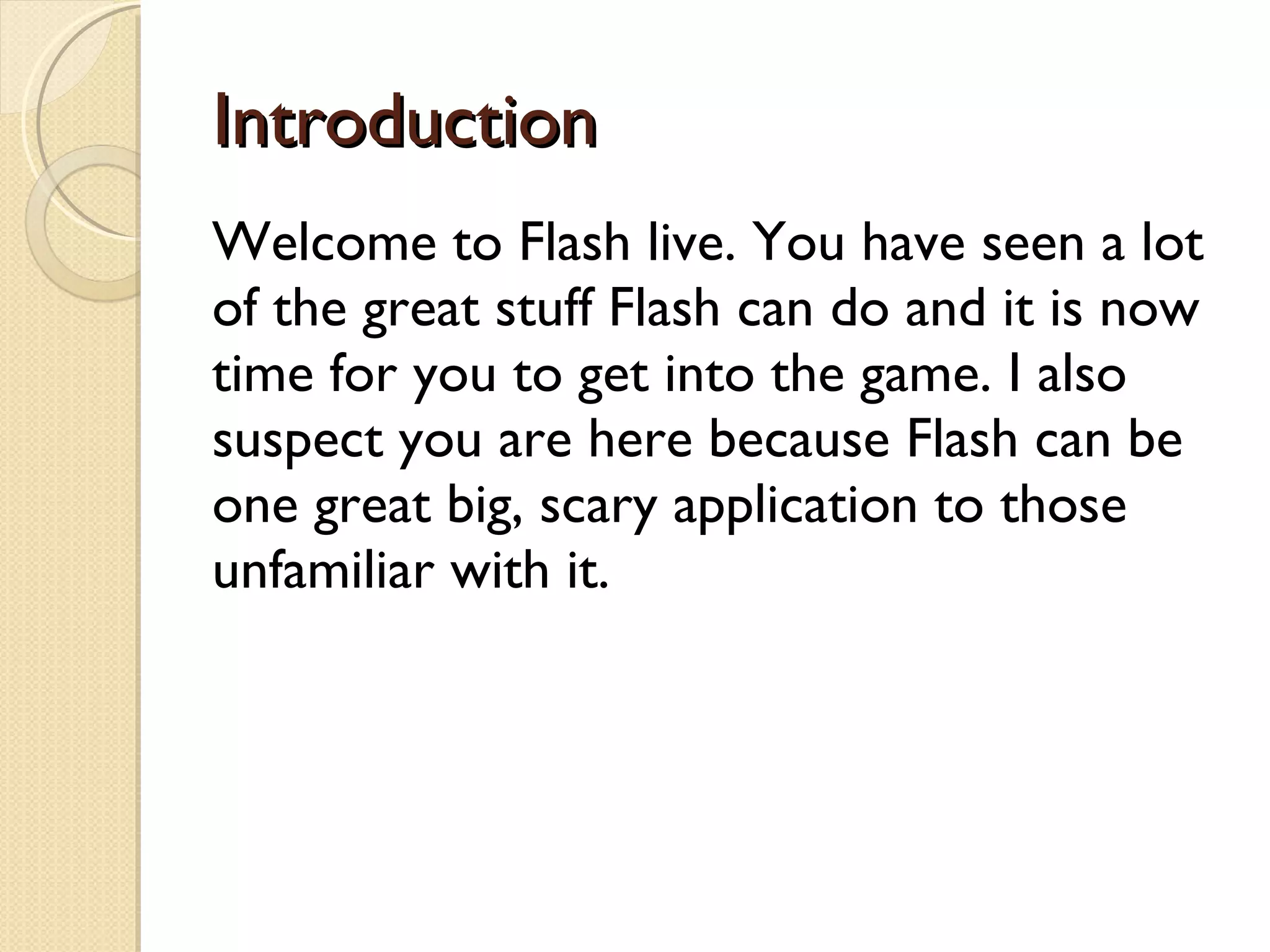 Introduction

Welcome to Flash live. You have seen a lot of the great stuff Flash can do and it is now time for you to get into the game. I also suspect you are here because Flash can be one great big, scary application to those unfamiliar with it.